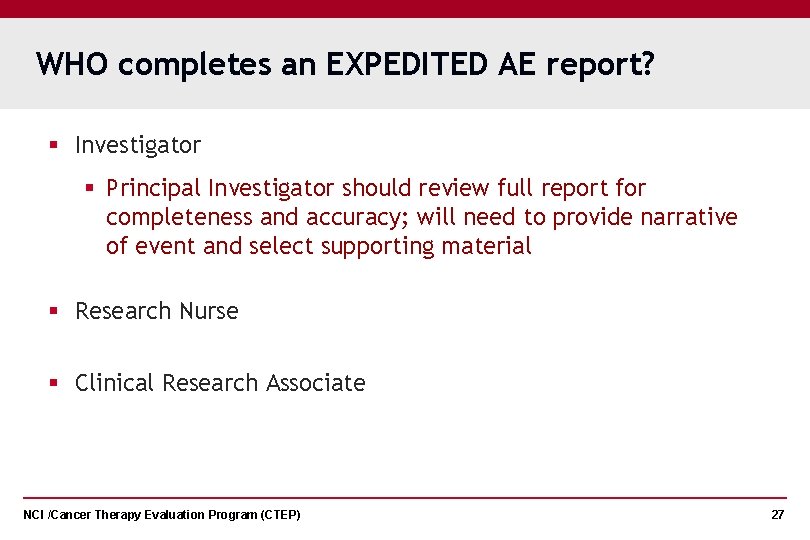 WHO completes an EXPEDITED AE report?

▪ Investigator

▪ Principal Investigator should review full report for completeness and accuracy; will need to provide narrative of event and select supporting material

▪ Research Nurse

▪ Clinical Research Associate

NCI /Cancer Therapy Evaluation Program (CTEP)

27